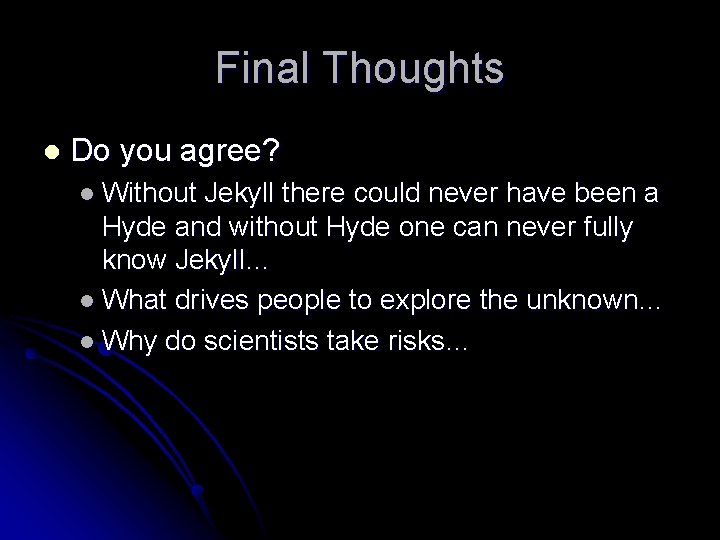 Final Thoughts

Do you agree?

Without Jekyll there could never have been a Hyde and without Hyde one can never fully know Jekyll…

What drives people to explore the unknown…

Why do scientists take risks…